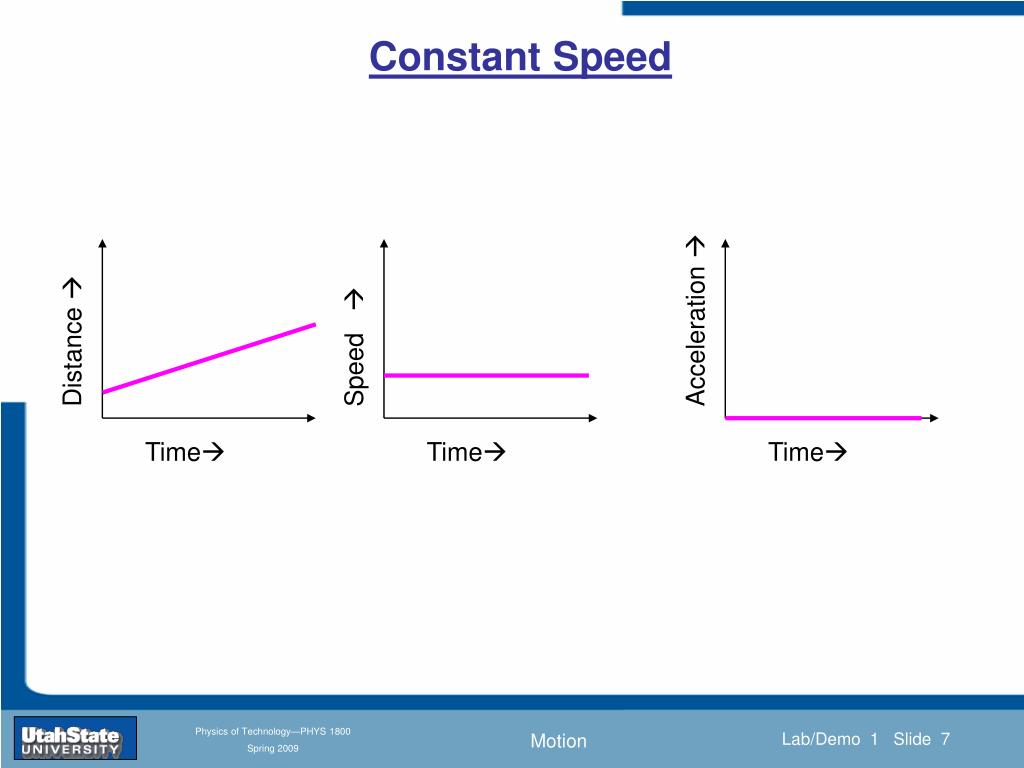 Constant Speed

Distance →

Time→

Speed →

Time→

Acceleration →

Time→

UtahState UNIVERSITY

Physics of Technology—PHYS 1800

Spring 2009

Motion

Lab/Demo 1 Slide 7